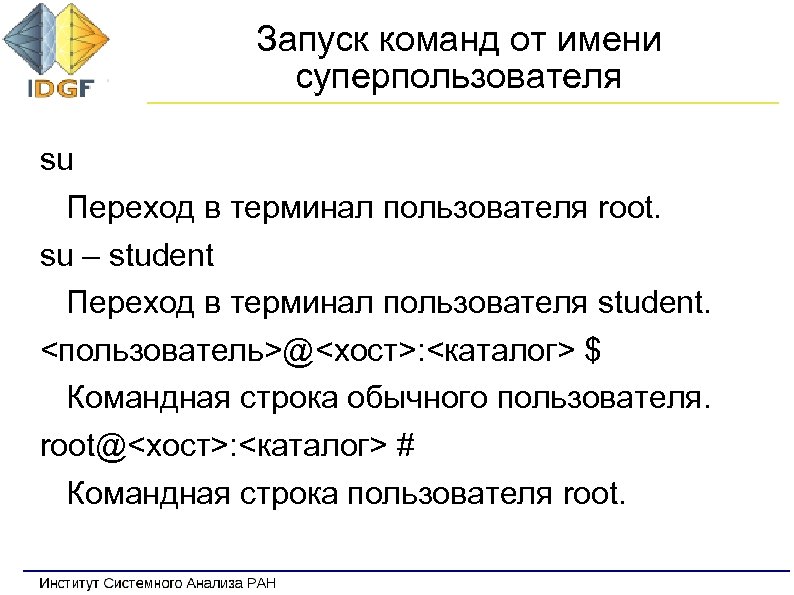 IDGF

Запуск команд от имени суперпользователя

su

Переход в терминал пользователя root.

su – student

Переход в терминал пользователя student.

<пользователь>@<хост>:<каталог> $

Командная строка обычного пользователя.

root@<хост>:<каталог> #

Командная строка пользователя root.

Институт Системного Анализа РАН